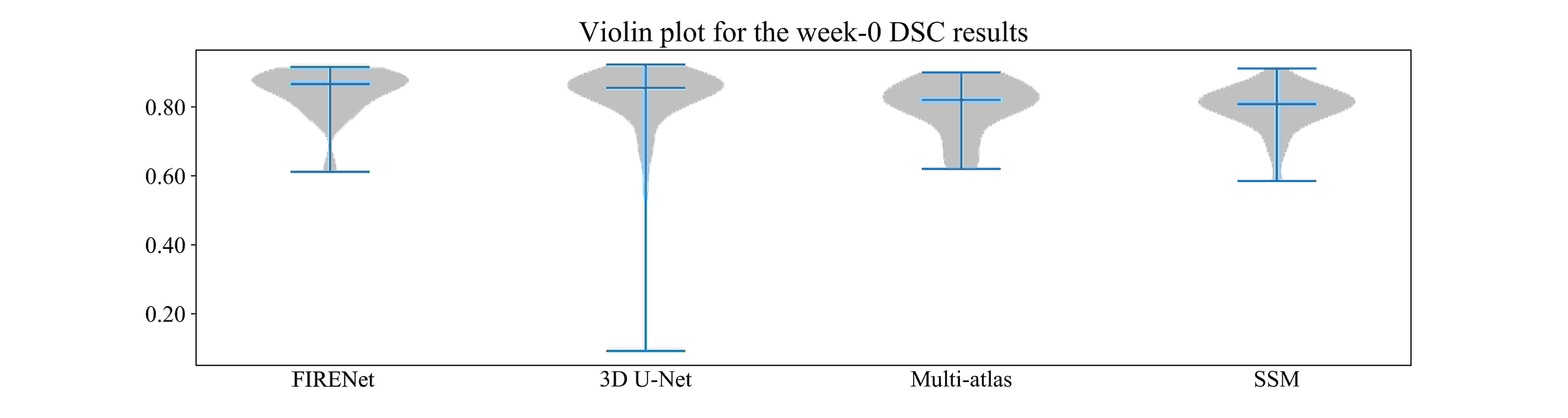 Violin plot for the week-0 DSC results

0.80
0.60
0.40
0.20

FIRENet
3D U-Net
Multi-atlas
SSM